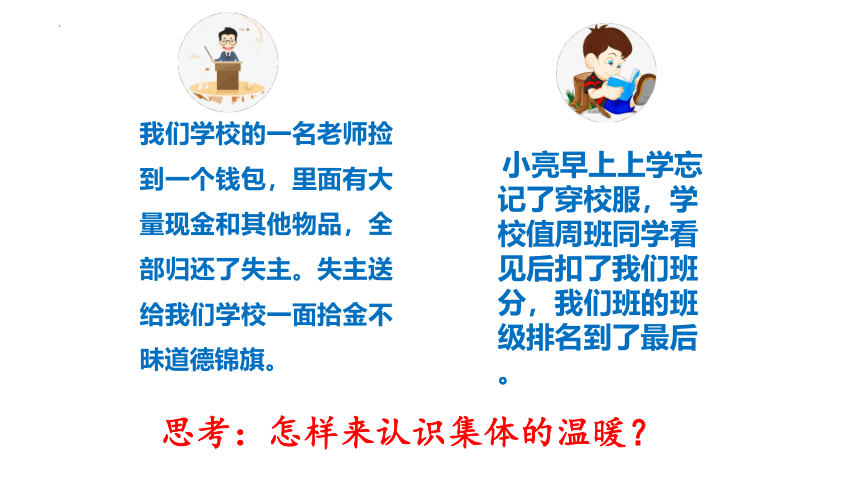 我们学校的一名老师捡到一个钱包，里面有大量现金和其他物品，全部归还了失主。失主送给我们学校一面拾金不昧道德锦旗。

小亮早上上学忘记了穿校服，学校值周班同学看见后扣了我们班分，我们班的班级排名到了最后。

思考：怎样来认识集体的温暖？